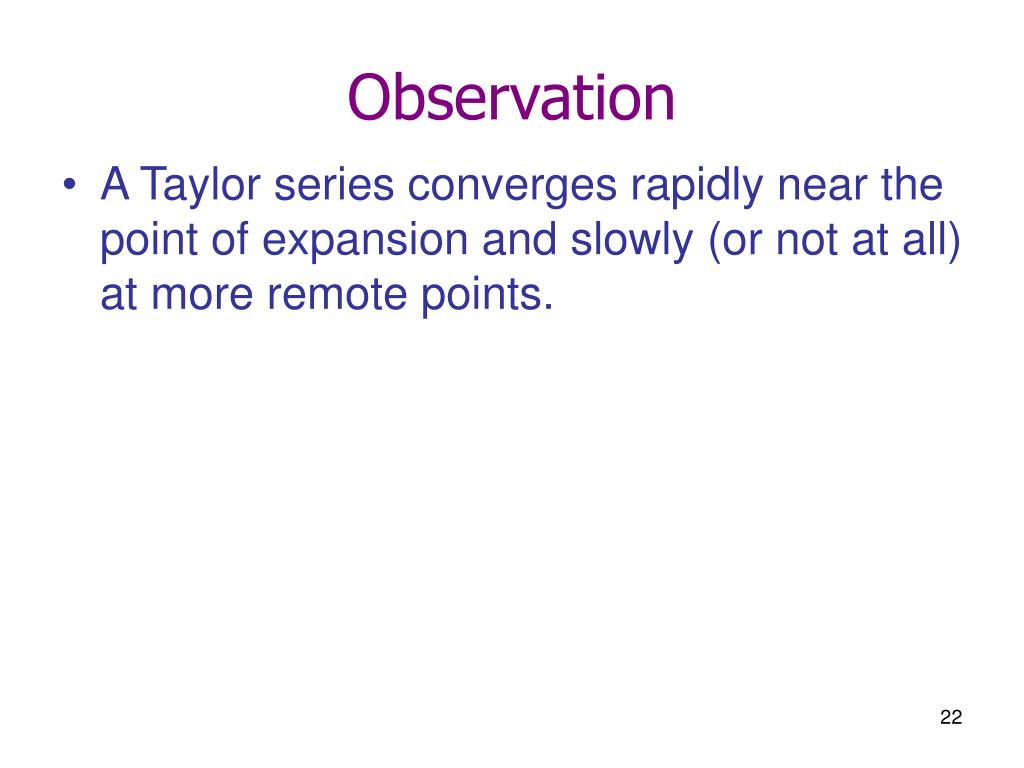 Observation

• A Taylor series converges rapidly near the point of expansion and slowly (or not at all) at more remote points.

22